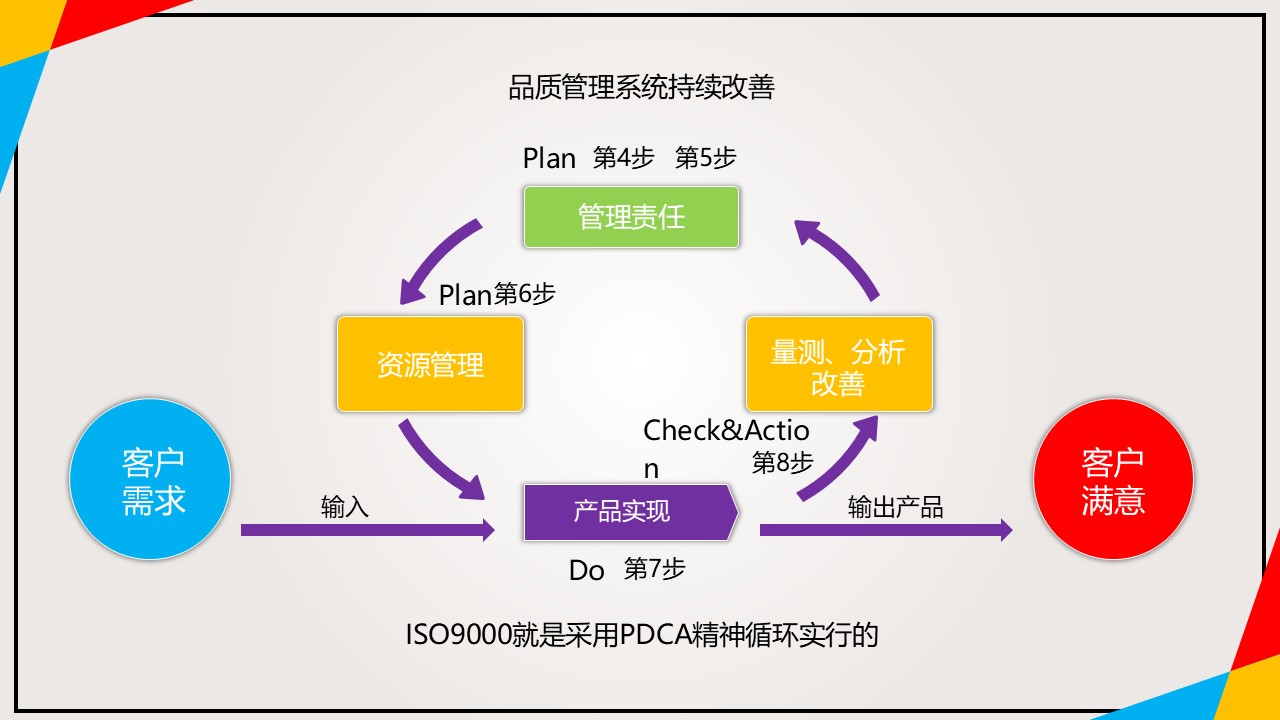 品质管理系统持续改善

Plan 第4步 第5步

管理责任

Plan第6步

资源管理

量测、分析改善

Check&Action 第8步

客户需求

输入

产品实现

输出产品

客户满意

Do 第7步

ISO9000就是采用PDCA精神循环实行的